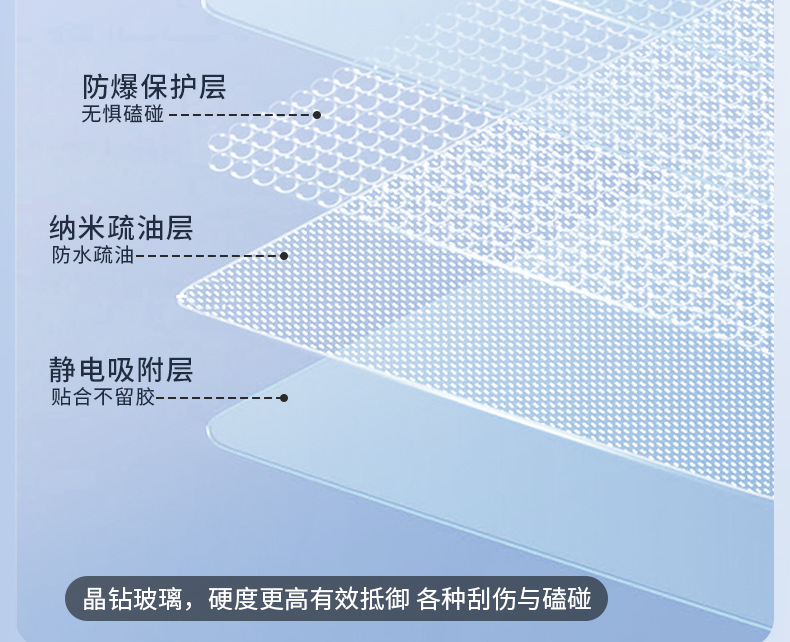 防爆保护层
无惧磕碰

纳米疏油层
防水疏油

静电吸附层
贴合不留胶

晶钻玻璃，硬度更高有效抵御 各种刮伤与磕碰